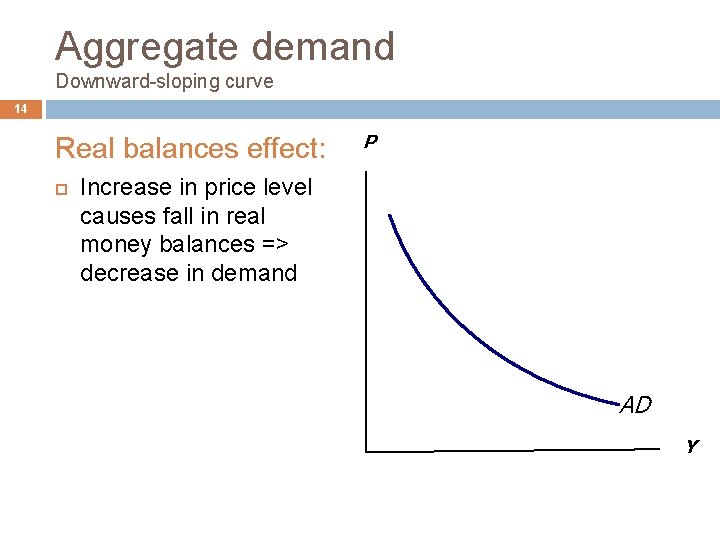 Aggregate demand
Downward-sloping curve

14

Real balances effect:

Increase in price level causes fall in real money balances => decrease in demand

P

AD

Y